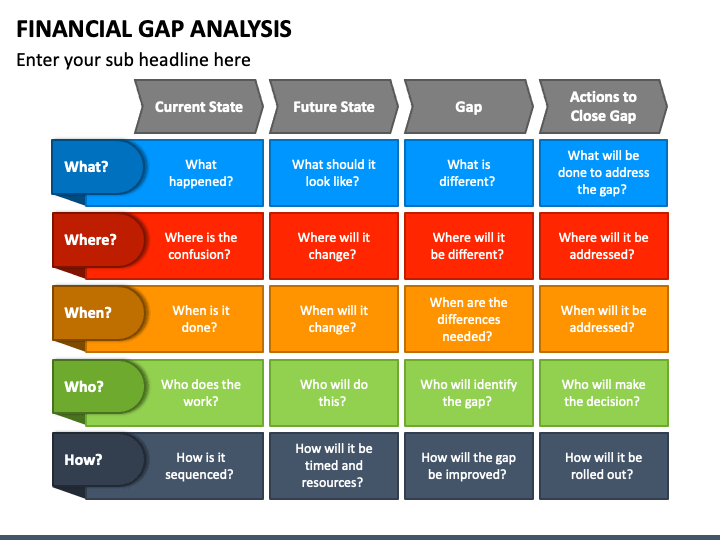 FINANCIAL GAP ANALYSIS

Enter your sub headline here

| | Current State | Future State | Gap | Actions to Close Gap |
|---|---|---|---|---|
| What? | What happened? | What should it look like? | What is different? | What will be done to address the gap? |
| Where? | Where is the confusion? | Where will it change? | Where will it be different? | Where will it be addressed? |
| When? | When is it done? | When will it change? | When are the differences needed? | When will it be addressed? |
| Who? | Who does the work? | Who will do this? | Who will identify the gap? | Who will make the decision? |
| How? | How is it sequenced? | How will it be timed and resources? | How will the gap be improved? | How will it be rolled out? |